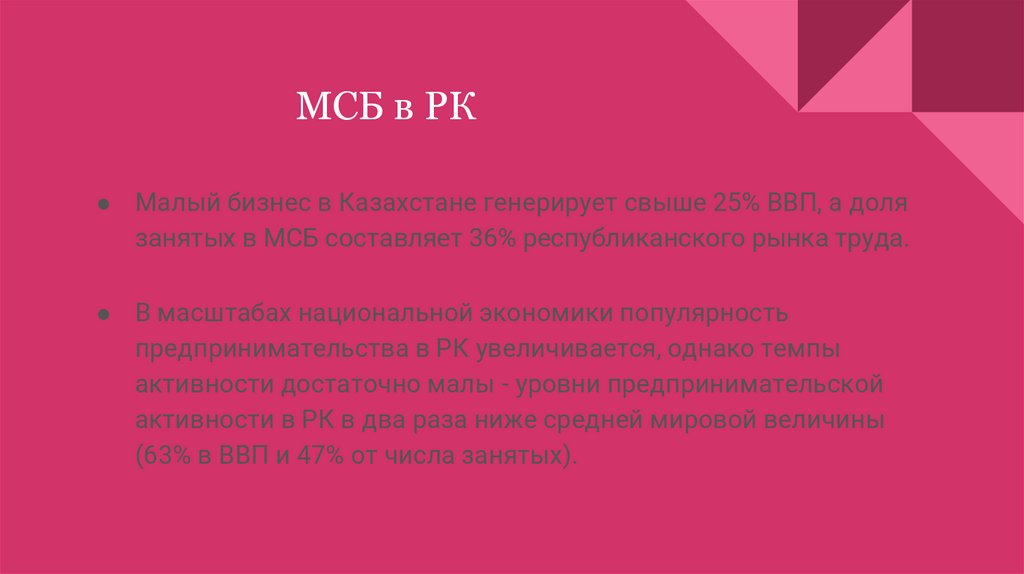 МСБ в РК

● Малый бизнес в Казахстане генерирует свыше 25% ВВП, а доля занятых в МСБ составляет 36% республиканского рынка труда.

● В масштабах национальной экономики популярность предпринимательства в РК увеличивается, однако темпы активности достаточно малы - уровни предпринимательской активности в РК в два раза ниже средней мировой величины (63% в ВВП и 47% от числа занятых).